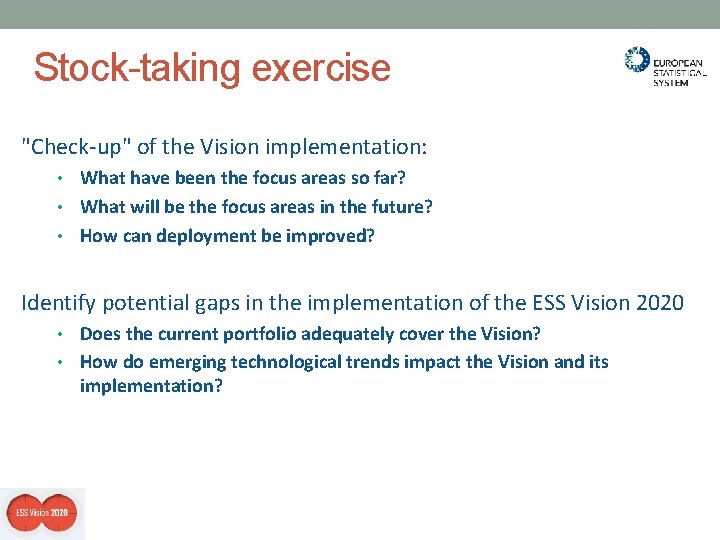 Stock-taking exercise

EUROPEAN STATISTICAL SYSTEM

"Check-up" of the Vision implementation:

• What have been the focus areas so far?
• What will be the focus areas in the future?
• How can deployment be improved?

Identify potential gaps in the implementation of the ESS Vision 2020

• Does the current portfolio adequately cover the Vision?
• How do emerging technological trends impact the Vision and its implementation?

ESS Vision 2020